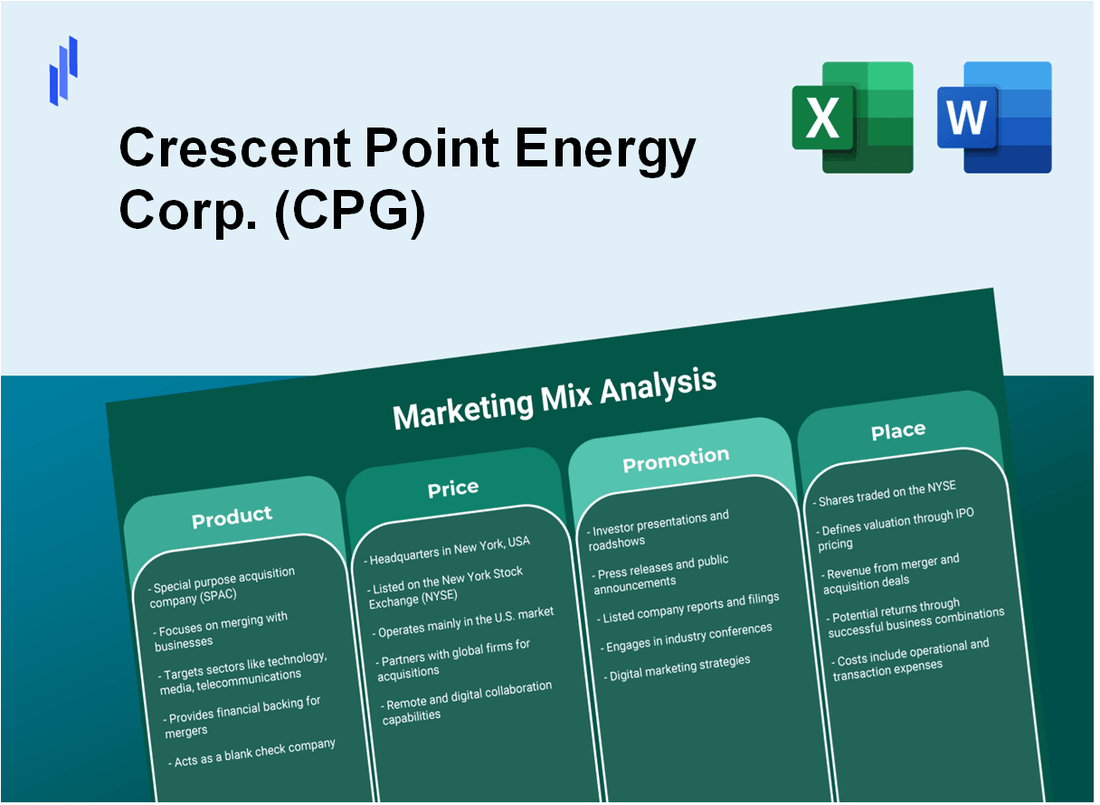 Crescent Point Energy Corp. (CPG)

X

W

Marketing Mix Analysis

Product

- Special purpose acquisition company (SPAC)
- Focuses on merging with businesses
- Targets sectors like technology, media, telecommunications
- Provides financial backing for mergers
- Acts as a blank check company

Price

- Headquarters in New York, USA
- Listed on the New York Stock Exchange (NYSE)
- Operates mainly in the U.S. market
- Partners with global firms for acquisitions
- Remote and digital collaboration capabilities

Promotion

- Investor presentations and roadshows
- Press releases and public announcements
- Listed company reports and filings
- Engages in industry conferences
- Digital marketing strategies

Place

- Shares traded on the NYSE
- Defines valuation through IPO pricing
- Revenue from merger and acquisition deals
- Potential returns through successful business combinations
- Costs include operational and transaction expenses